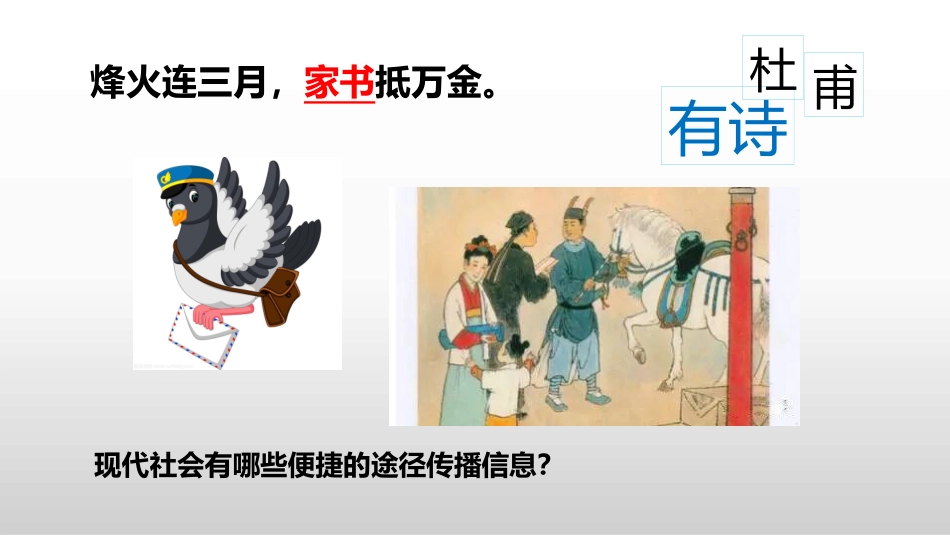 烽火连三月，家书抵万金。

杜甫

有诗

现代社会有哪些便捷的途径传播信息？